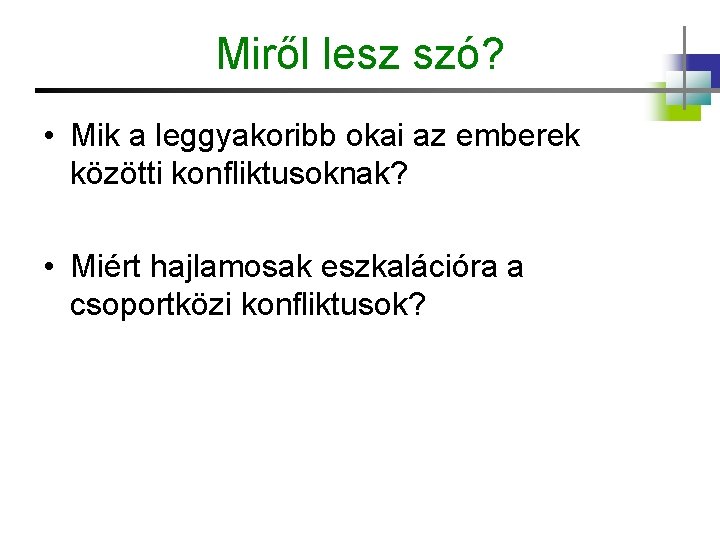 Miről lesz szó?

• Mik a leggyakoribb okai az emberek közötti konfliktusoknak?

• Miért hajlamosak eszkalációra a csoportközi konfliktusok?